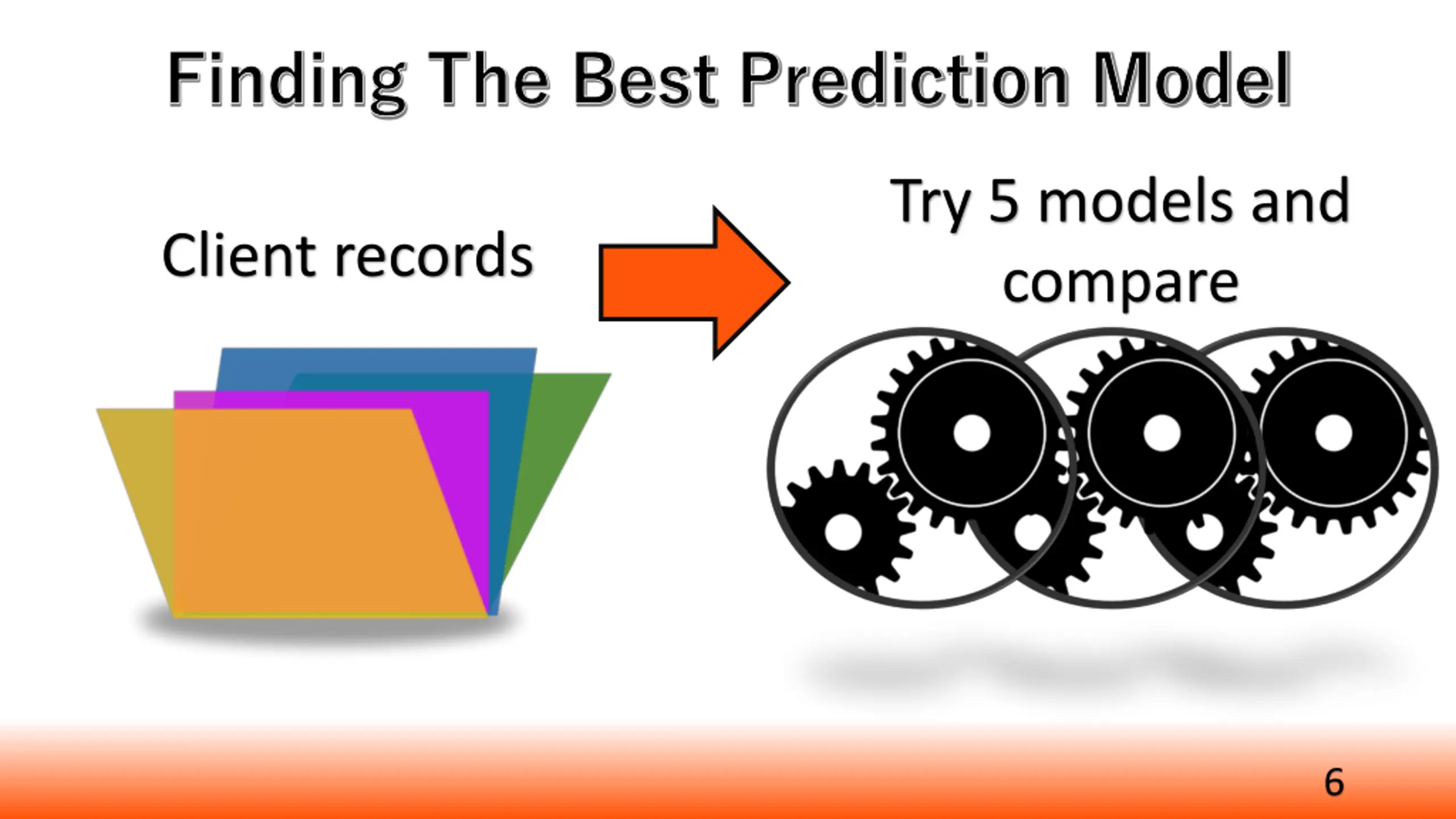 Finding The Best Prediction Model

Client records

Try 5 models and compare

6